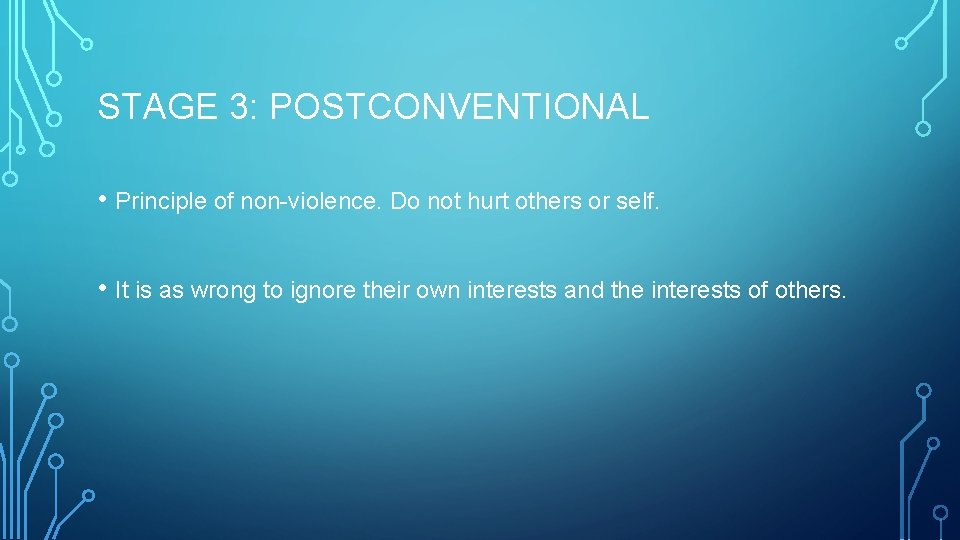 STAGE 3: POSTCONVENTIONAL

• Principle of non-violence. Do not hurt others or self.

• It is as wrong to ignore their own interests and the interests of others.